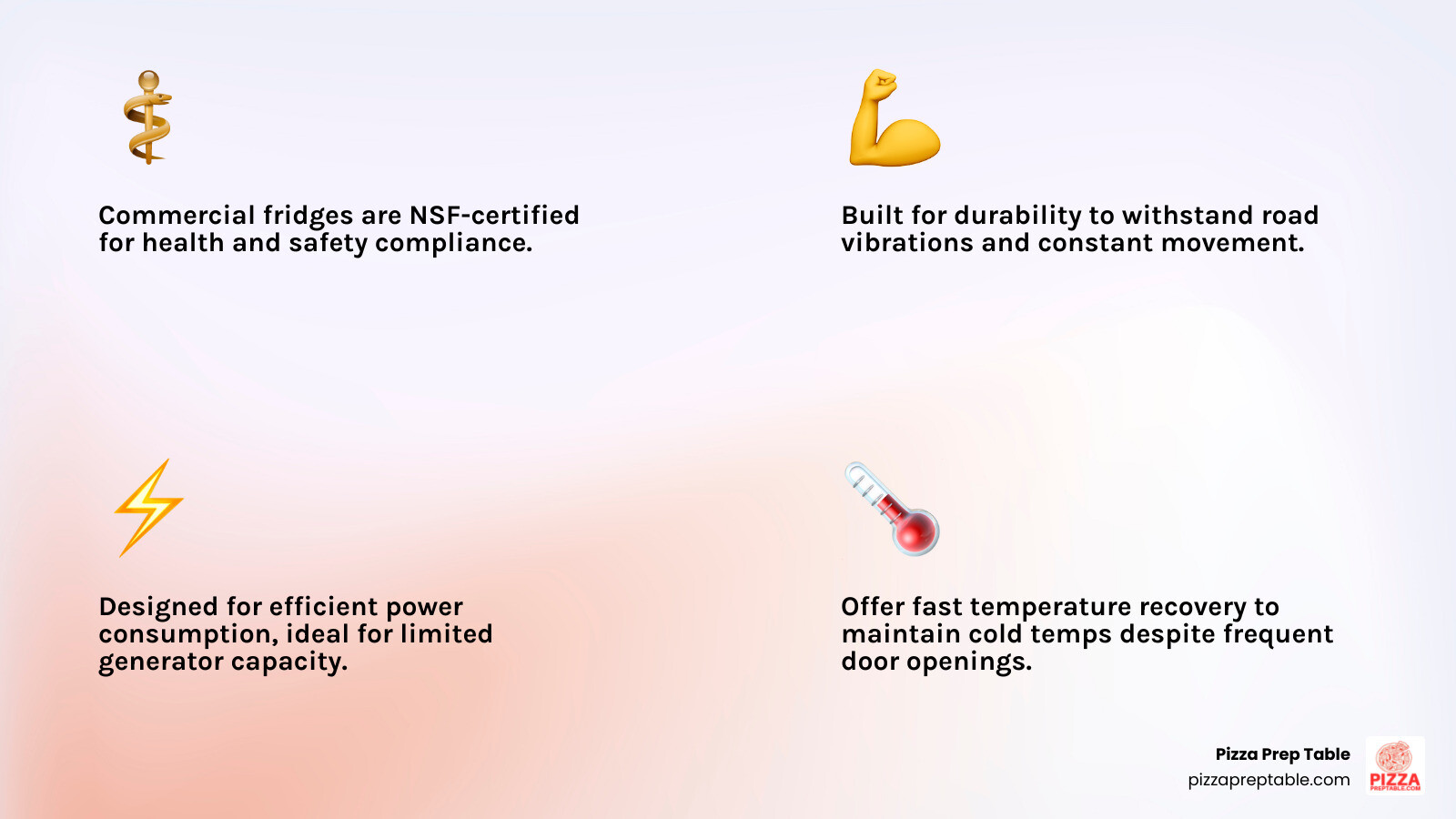 Commercial fridges are NSF-certified for health and safety compliance.

Built for durability to withstand road vibrations and constant movement.

Designed for efficient power consumption, ideal for limited generator capacity.

Offer fast temperature recovery to maintain cold temps despite frequent door openings.

Pizza Prep Table
pizzapreptable.com

PIZZA
PREPTABLE.COM